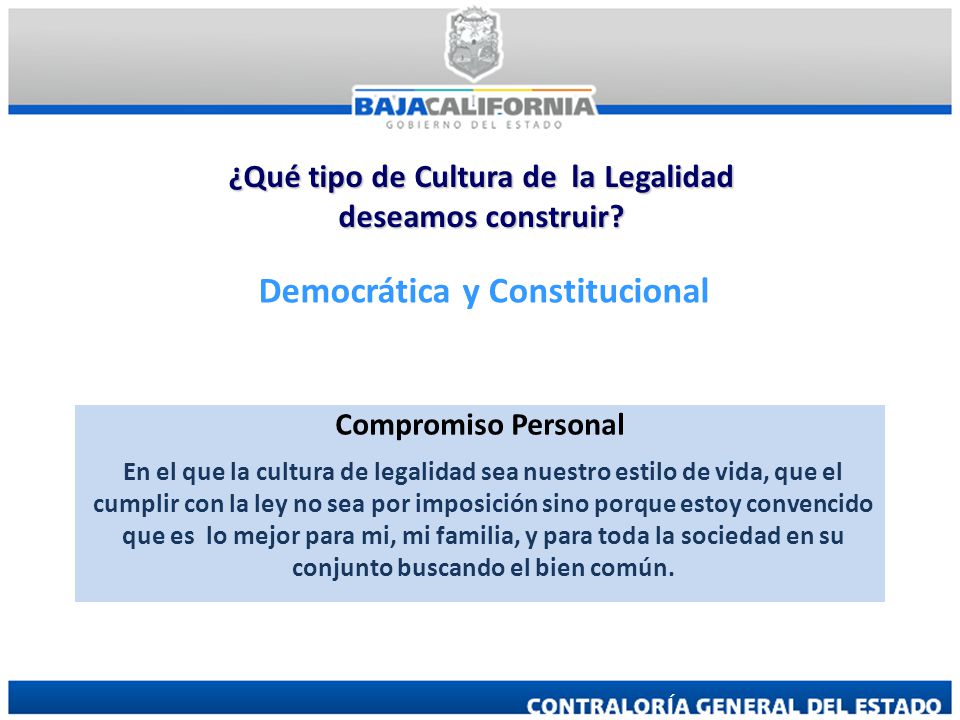 BAJACALIFORNIA
GOBIERNO DEL ESTADO

¿Qué tipo de Cultura de la Legalidad deseamos construir?

Democrática y Constitucional

Compromiso Personal

En el que la cultura de legalidad sea nuestro estilo de vida, que el cumplir con la ley no sea por imposición sino porque estoy convencido que es lo mejor para mi, mi familia, y para toda la sociedad en su conjunto buscando el bien común.

CONTRALORÍA GENERAL DEL ESTADO